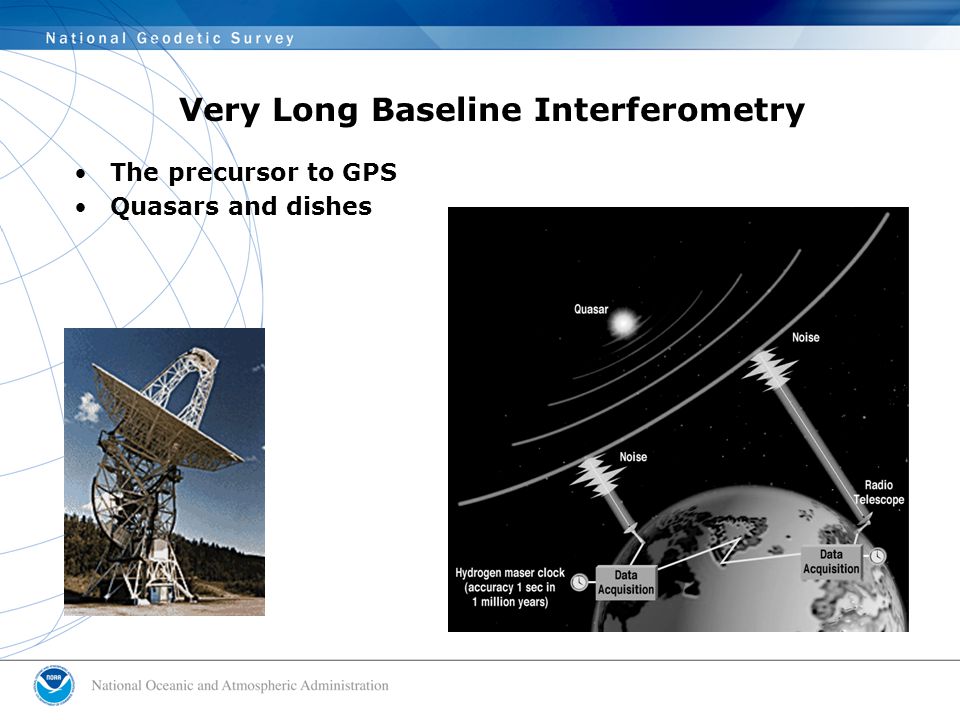 National Geodetic Survey

Very Long Baseline Interferometry

• The precursor to GPS
• Quasars and dishes

Quasar

Noise

Noise

Radio Telescope

Hydrogen maser clock (accuracy 1 sec in 1 million years)

Data Acquisition

Data Acquisition

NOAA

National Oceanic and Atmospheric Administration